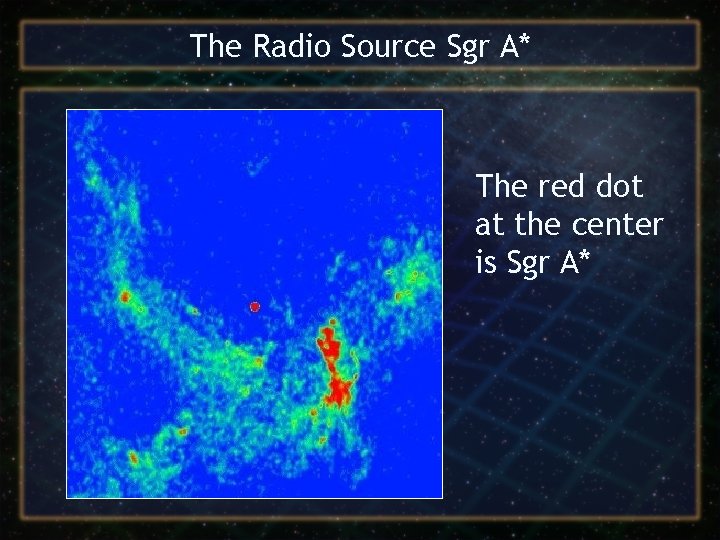 The Radio Source Sgr A*

The red dot at the center is Sgr A*